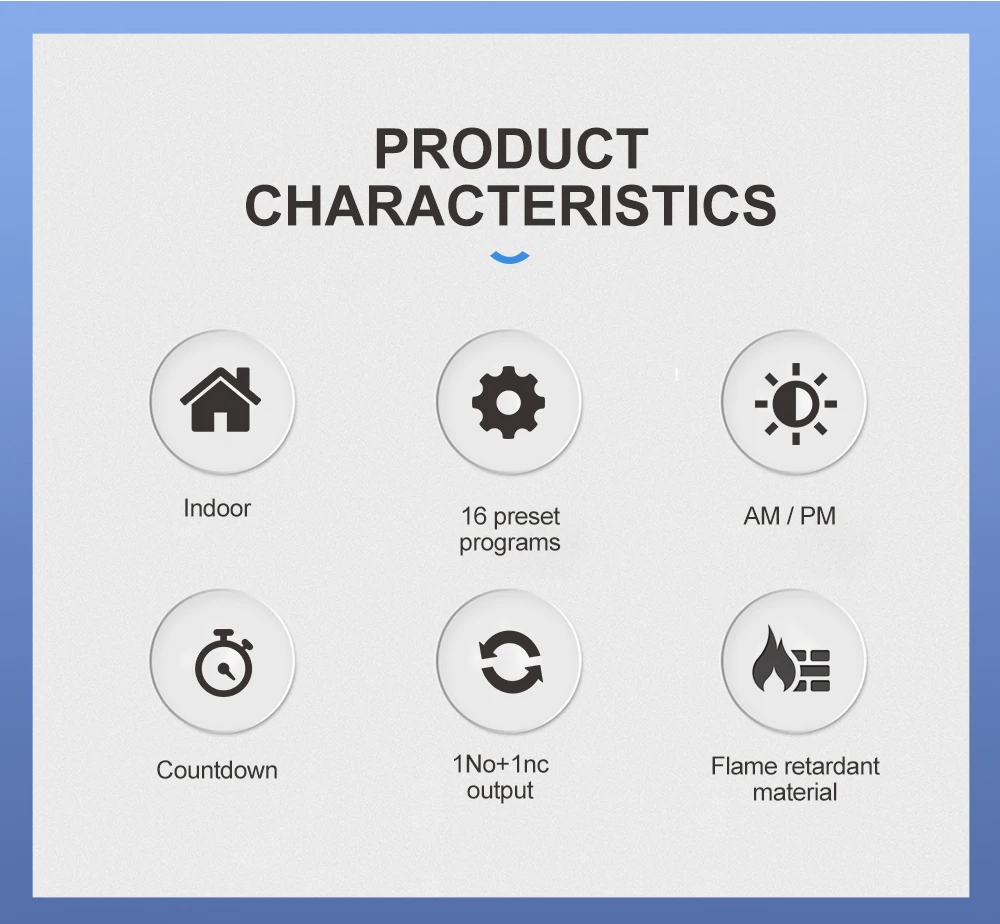 PRODUCT CHARACTERISTICS

Indoor

16 preset programs

AM / PM

Countdown

1No+1nc output

Flame retardant material